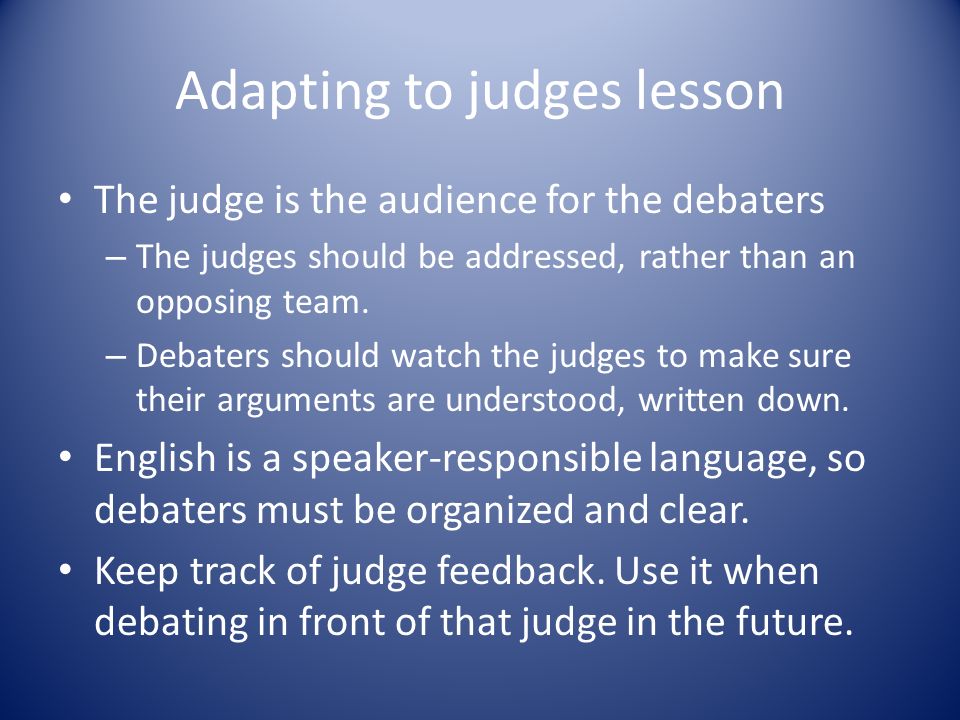 Adapting to judges lesson

• The judge is the audience for the debaters
– The judges should be addressed, rather than an opposing team.
– Debaters should watch the judges to make sure their arguments are understood, written down.

• English is a speaker-responsible language, so debaters must be organized and clear.

• Keep track of judge feedback. Use it when debating in front of that judge in the future.